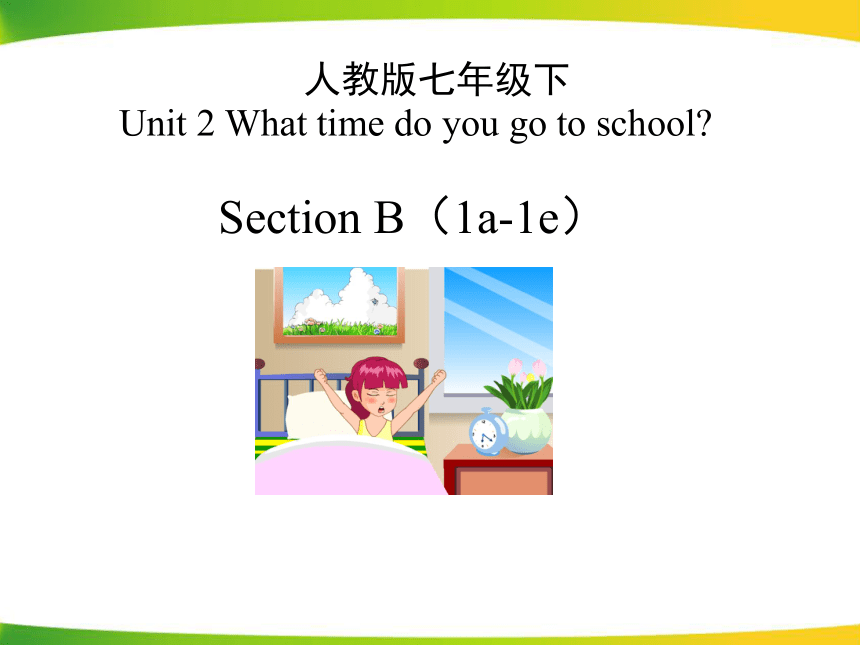 人教版七年级下
Unit 2 What time do you go to school?

Section B（1a-1e）